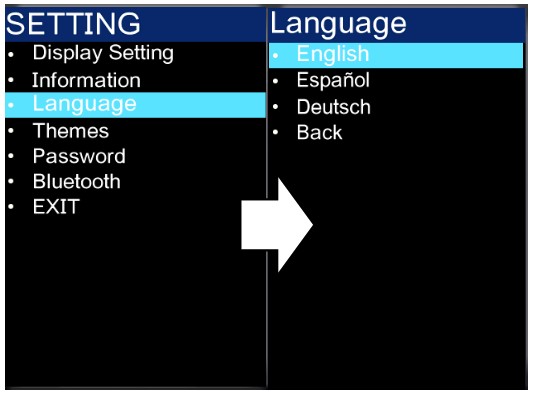 SETTING

• Display Setting
• Information
• Language
• Themes
• Password
• Bluetooth
• EXIT

Language

• English
• Español
• Deutsch
• Back